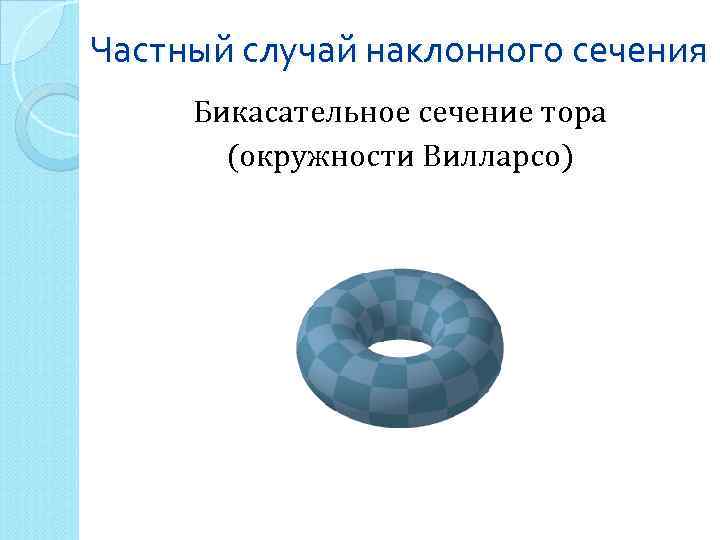 Частный случай наклонного сечения

Бикасательное сечение тора
(окружности Вилларсо)